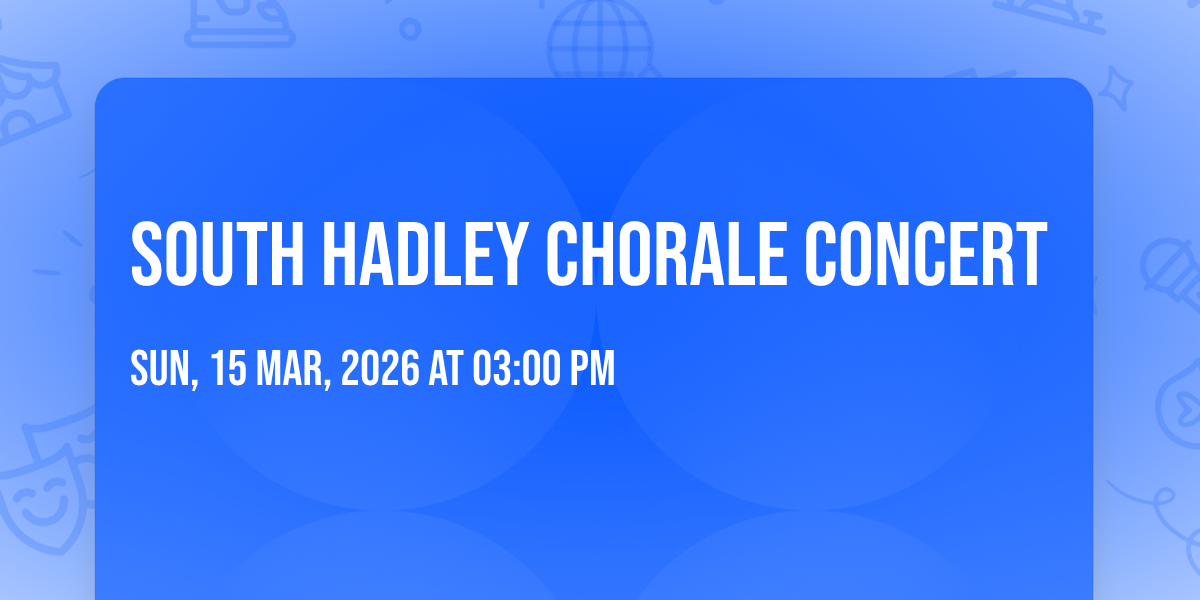 SOUTH HADLEY CHORALE CONCERT

SUN, 15 MAR, 2026 AT 03:00 PM